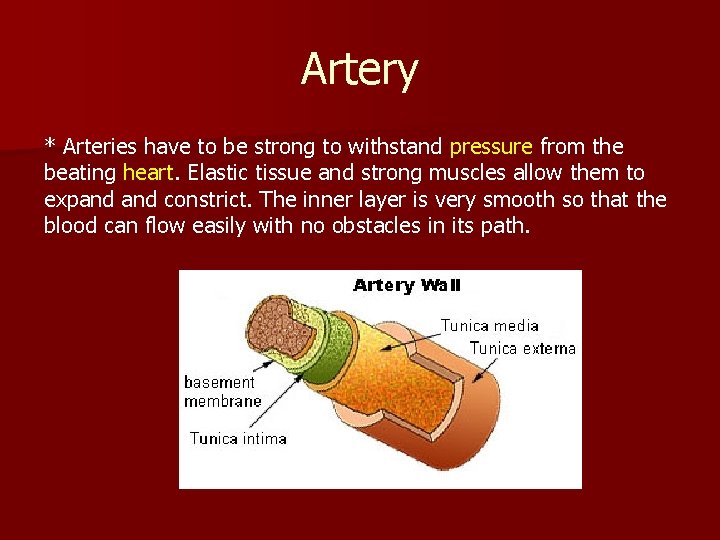 Artery

* Arteries have to be strong to withstand pressure from the beating heart. Elastic tissue and strong muscles allow them to expand and constrict. The inner layer is very smooth so that the blood can flow easily with no obstacles in its path.

Artery Wall

Tunica media

Tunica externa

basement
membrane

Tunica intima